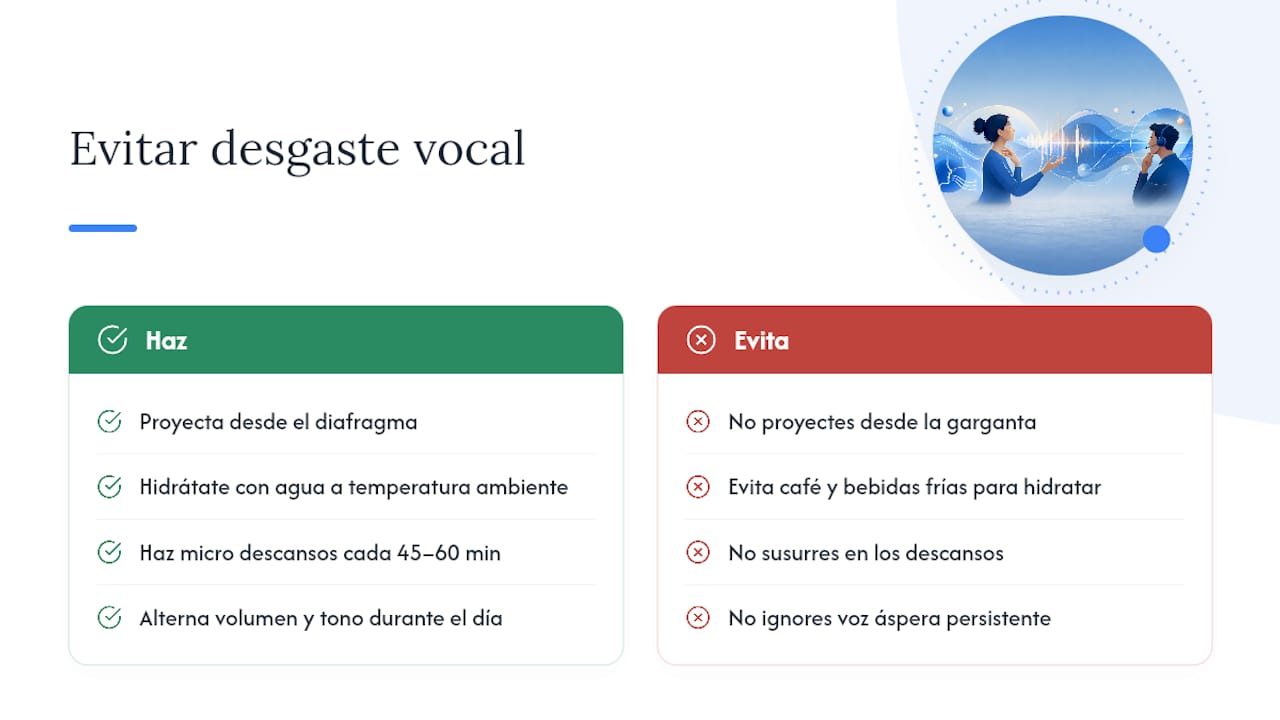 Evitar desgaste vocal

Haz

Proyecta desde el diafragma

Hidrátate con agua a temperatura ambiente

Haz micro descansos cada 45–60 min

Alterna volumen y tono durante el día

Evita

No proyectes desde la garganta

Evita café y bebidas frías para hidratar

No susurres en los descansos

No ignores voz áspera persistente